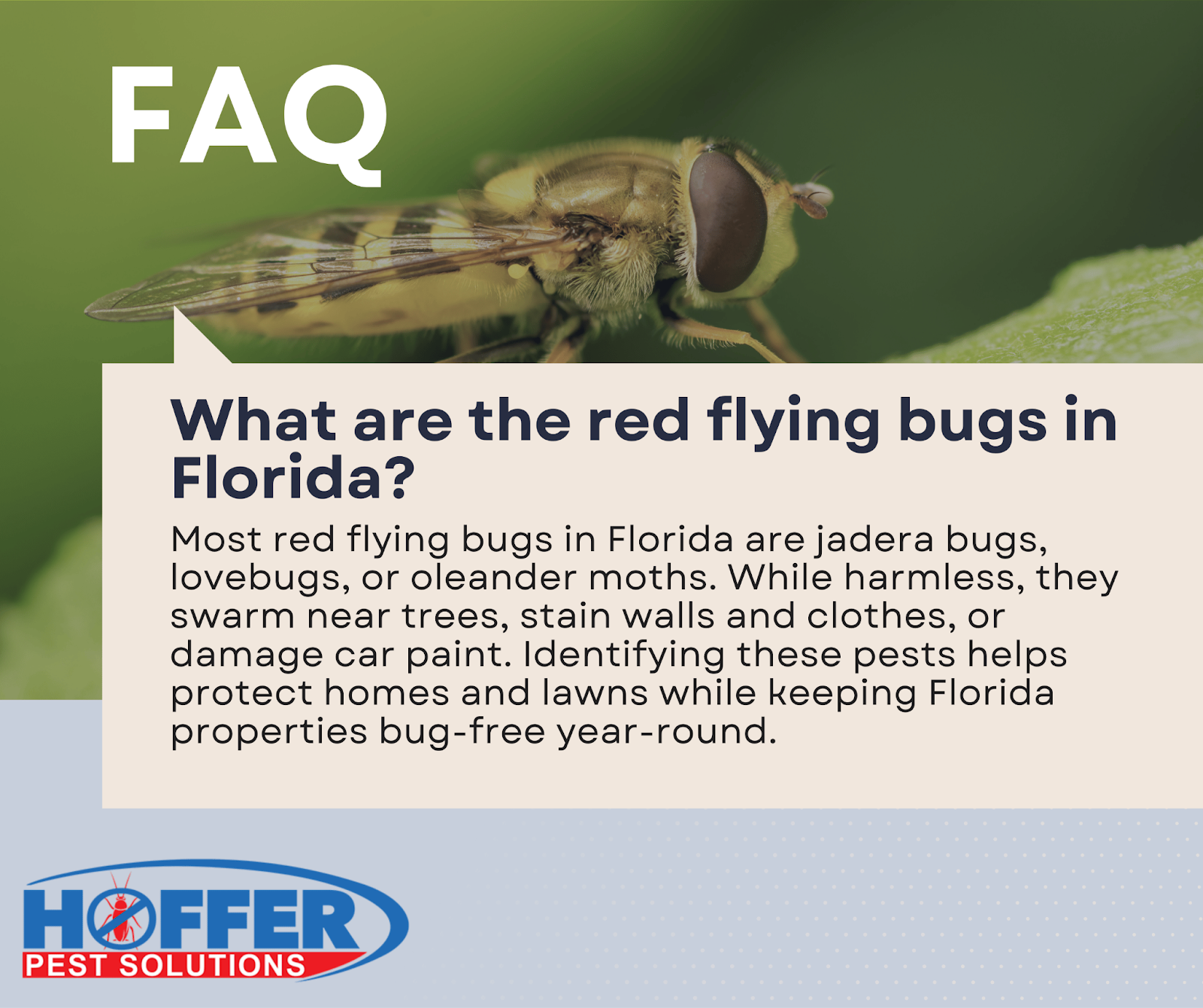 FAQ

What are the red flying bugs in Florida?

Most red flying bugs in Florida are jadera bugs, lovebugs, or oleander moths. While harmless, they swarm near trees, stain walls and clothes, or damage car paint. Identifying these pests helps protect homes and lawns while keeping Florida properties bug-free year-round.

HOFFER
PEST SOLUTIONS